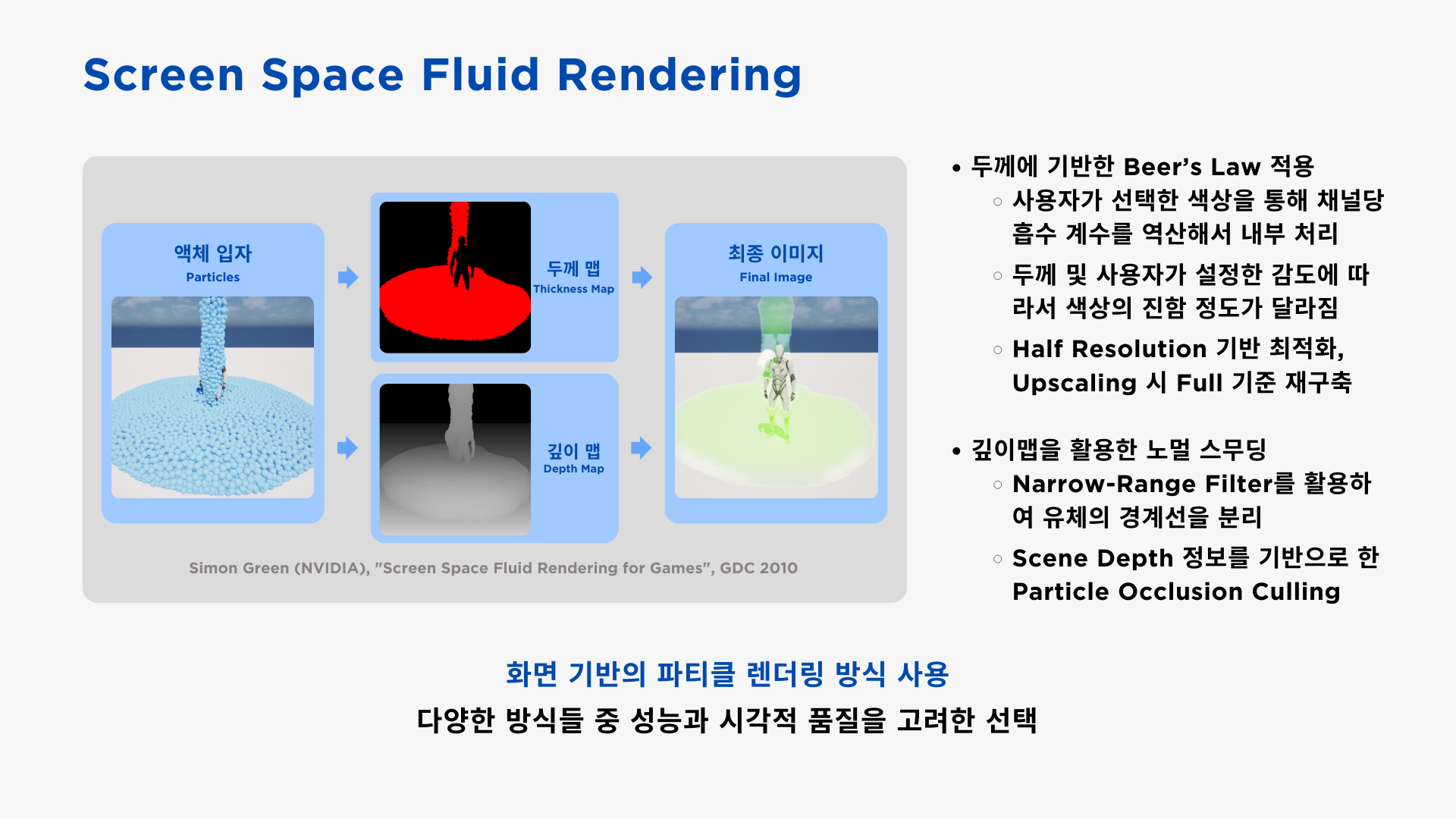 Screen Space Fluid Rendering

액체 입자
Particles

두께 맵
Thickness Map

깊이 맵
Depth Map

최종 이미지
Final Image

Simon Green (NVIDIA), "Screen Space Fluid Rendering for Games", GDC 2010

• 두께에 기반한 Beer's Law 적용
 ○ 사용자가 선택한 색상을 통해 채널당 흡수 계수를 역산해서 내부 처리
 ○ 두께 및 사용자가 설정한 감도에 따라서 색상의 진함 정도가 달라짐
 ○ Half Resolution 기반 최적화, Upscaling 시 Full 기준 재구축

• 깊이맵을 활용한 노멀 스무딩
 ○ Narrow-Range Filter를 활용하여 유체의 경계선을 분리
 ○ Scene Depth 정보를 기반으로 한 Particle Occlusion Culling

화면 기반의 파티클 렌더링 방식 사용
다양한 방식들 중 성능과 시각적 품질을 고려한 선택